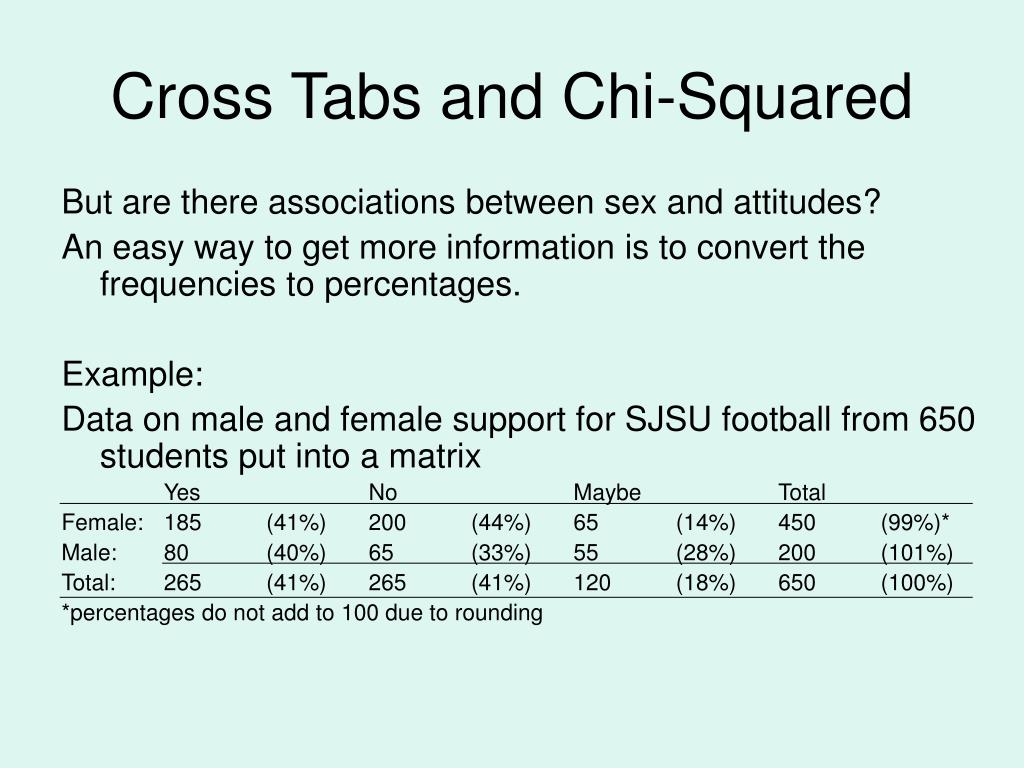 Cross Tabs and Chi-Squared

But are there associations between sex and attitudes?

An easy way to get more information is to convert the frequencies to percentages.

Example:

Data on male and female support for SJSU football from 650 students put into a matrix

| | Yes | | No | | Maybe | | Total | |
|---|---|---|---|---|---|---|---|---|
| Female: | 185 | (41%) | 200 | (44%) | 65 | (14%) | 450 | (99%)* |
| Male: | 80 | (40%) | 65 | (33%) | 55 | (28%) | 200 | (101%) |
| Total: | 265 | (41%) | 265 | (41%) | 120 | (18%) | 650 | (100%) |

*percentages do not add to 100 due to rounding